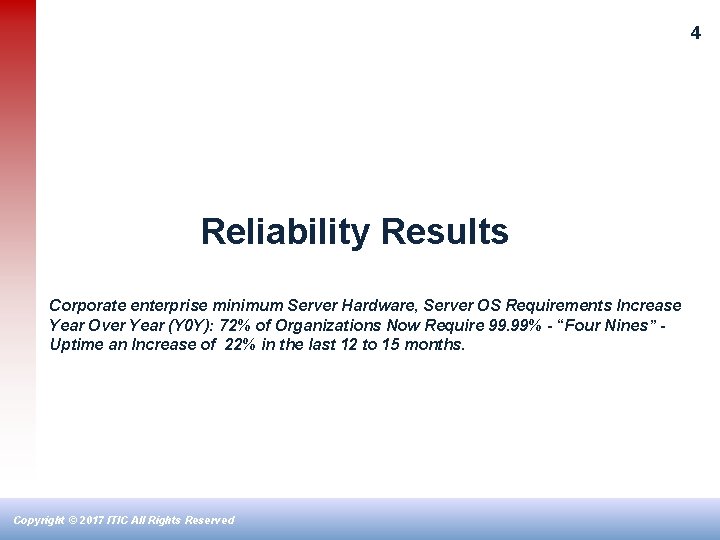 4

Reliability Results

Corporate enterprise minimum Server Hardware, Server OS Requirements Increase Year Over Year (Y0Y): 72% of Organizations Now Require 99.99% - “Four Nines” - Uptime an Increase of 22% in the last 12 to 15 months.

Copyright © 2017 ITIC All Rights Reserved